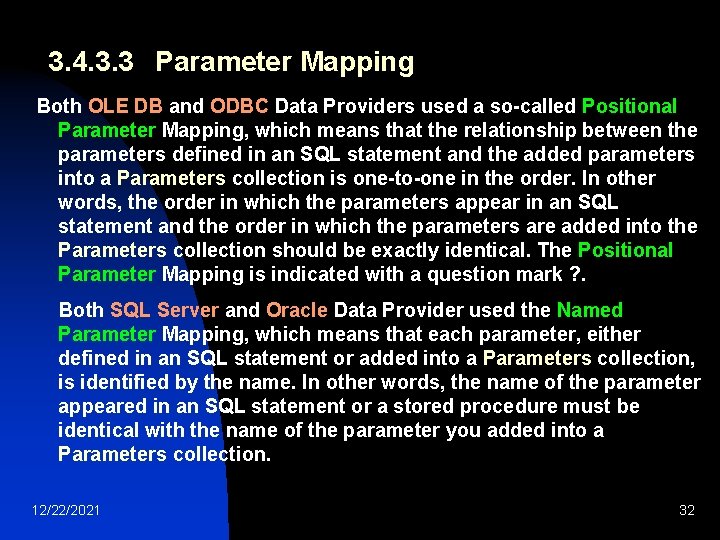 3.4.3.3 Parameter Mapping

Both OLE DB and ODBC Data Providers used a so-called Positional Parameter Mapping, which means that the relationship between the parameters defined in an SQL statement and the added parameters into a Parameters collection is one-to-one in the order. In other words, the order in which the parameters appear in an SQL statement and the order in which the parameters are added into the Parameters collection should be exactly identical. The Positional Parameter Mapping is indicated with a question mark ?.

Both SQL Server and Oracle Data Provider used the Named Parameter Mapping, which means that each parameter, either defined in an SQL statement or added into a Parameters collection, is identified by the name. In other words, the name of the parameter appeared in an SQL statement or a stored procedure must be identical with the name of the parameter you added into a Parameters collection.

12/22/2021

32